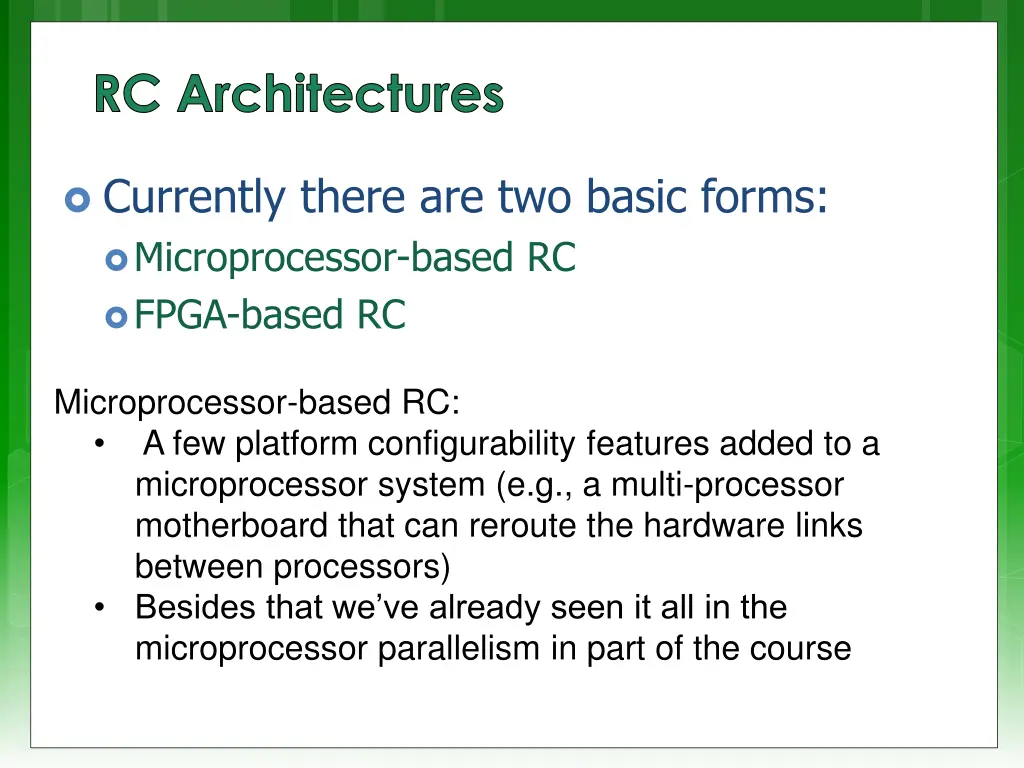 RC Architectures

Currently there are two basic forms:
Microprocessor-based RC
FPGA-based RC

Microprocessor-based RC:
• A few platform configurability features added to a microprocessor system (e.g., a multi-processor motherboard that can reroute the hardware links between processors)
• Besides that we've already seen it all in the microprocessor parallelism in part of the course